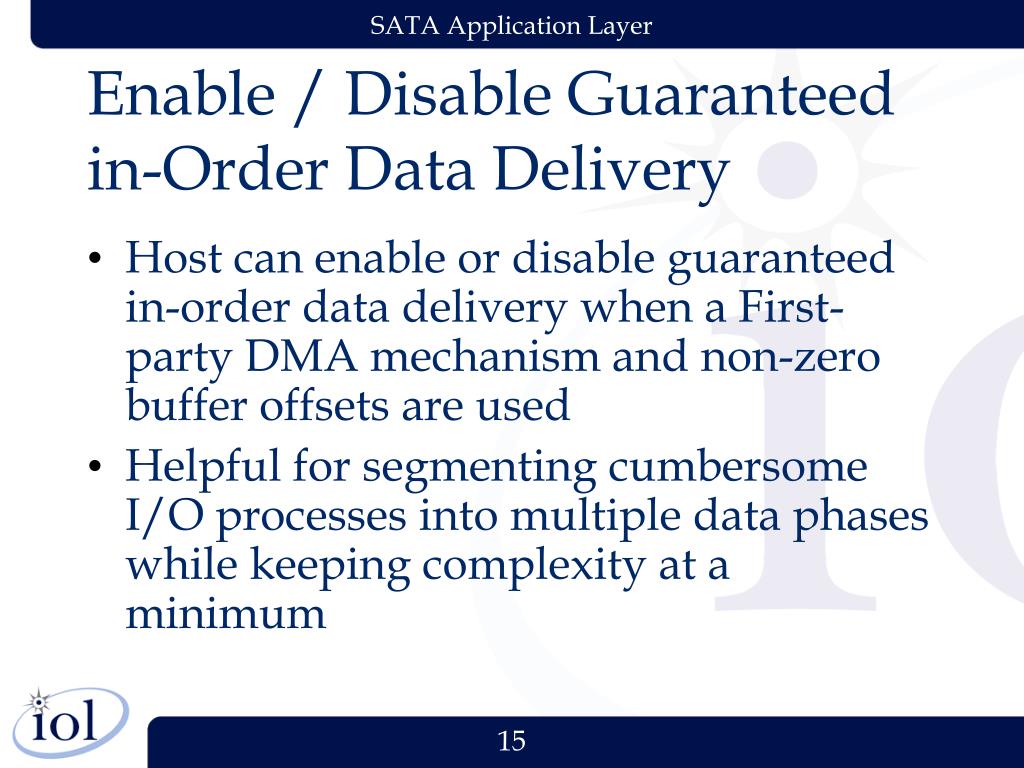 SATA Application Layer

Enable / Disable Guaranteed in-Order Data Delivery

• Host can enable or disable guaranteed in-order data delivery when a First-party DMA mechanism and non-zero buffer offsets are used

• Helpful for segmenting cumbersome I/O processes into multiple data phases while keeping complexity at a minimum

iol

15